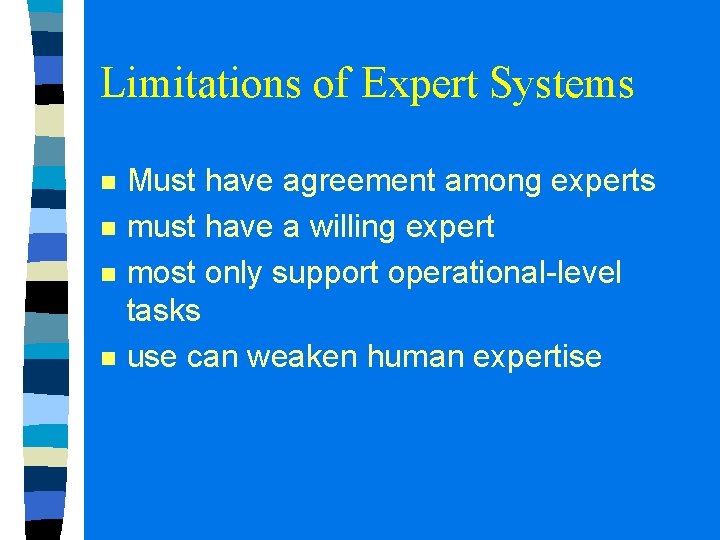 Limitations of Expert Systems

- Must have agreement among experts
- must have a willing expert
- most only support operational-level tasks
- use can weaken human expertise